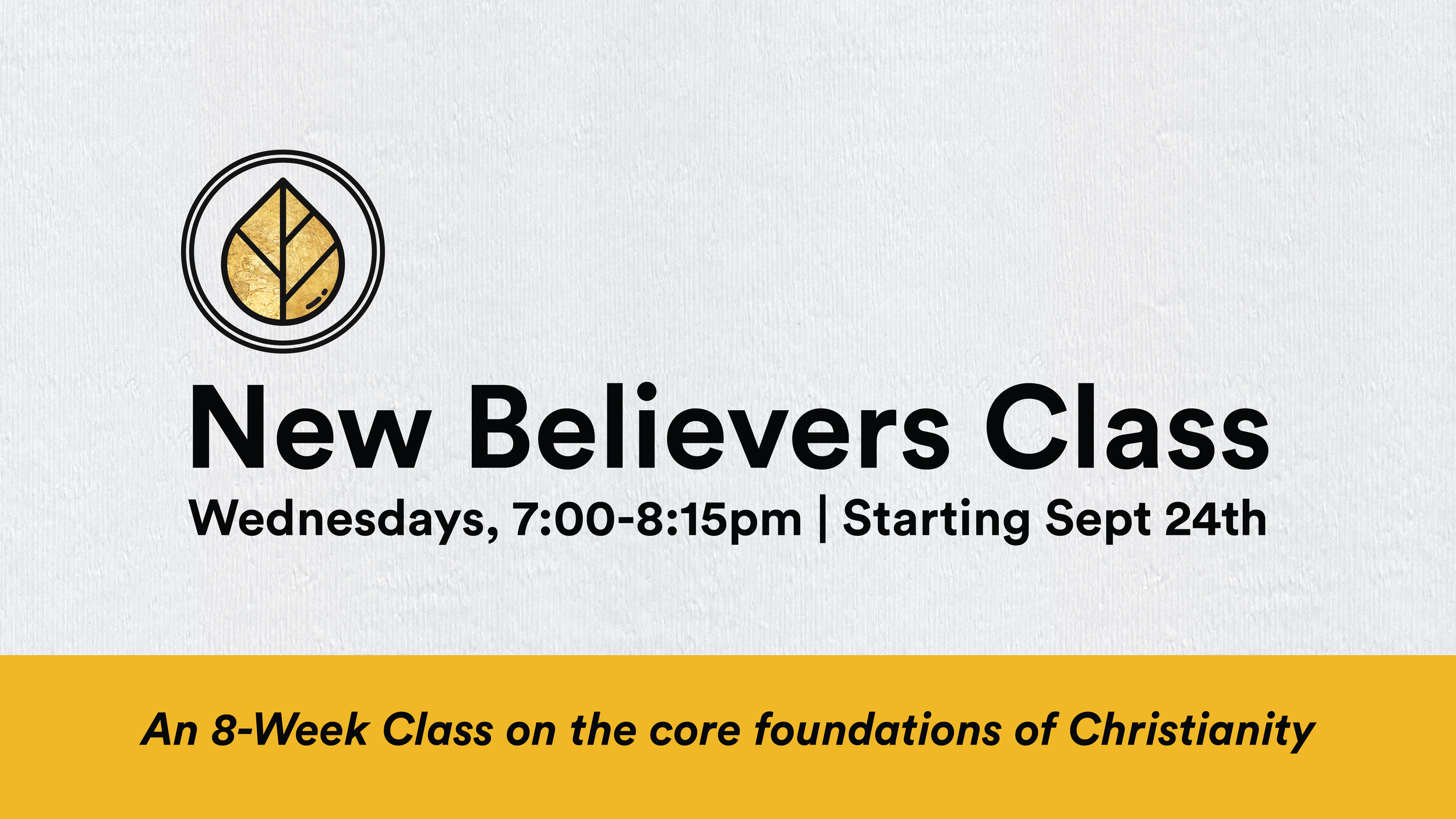 New Believers Class

Wednesdays, 7:00-8:15pm | Starting Sept 24th

An 8-Week Class on the core foundations of Christianity